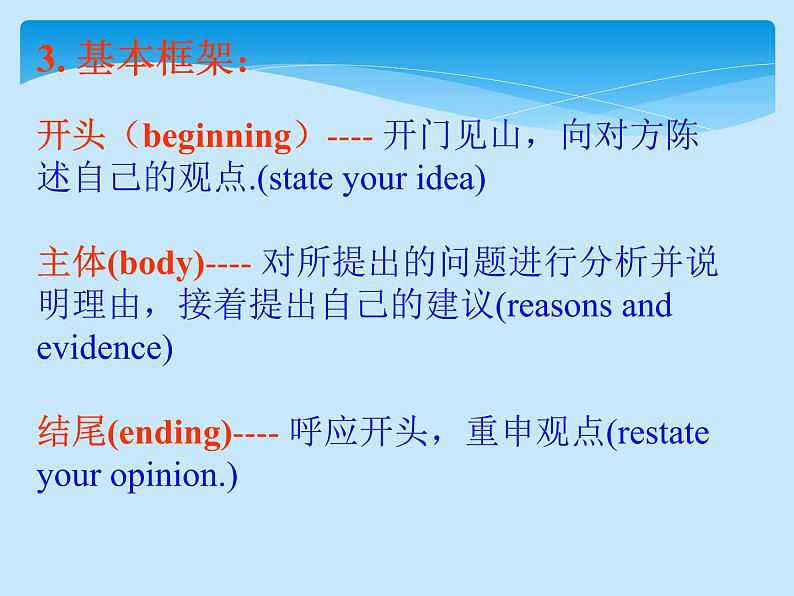 3. 基本框架:

开头（beginning）---- 开门见山，向对方陈述自己的观点.(state your idea)

主体(body)---- 对所提出的问题进行分析并说明理由，接着提出自己的建议(reasons and evidence)

结尾(ending)---- 呼应开头，重申观点(restate your opinion.)